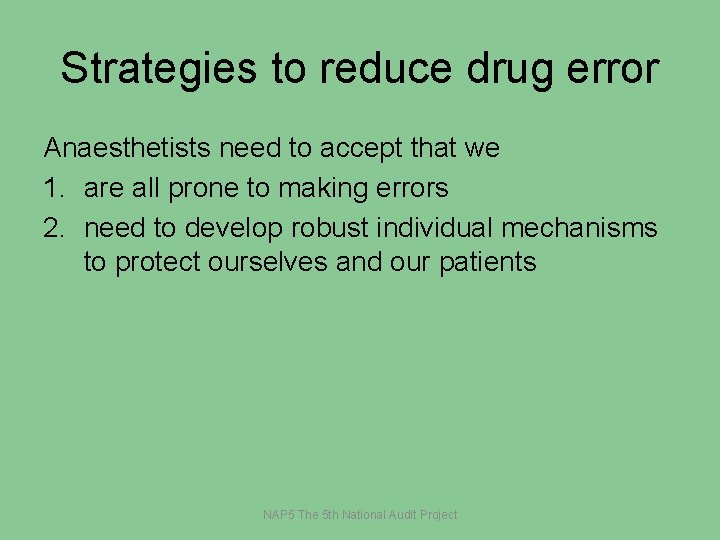 Strategies to reduce drug error

Anaesthetists need to accept that we

1. are all prone to making errors
2. need to develop robust individual mechanisms to protect ourselves and our patients

NAP5 The 5th National Audit Project